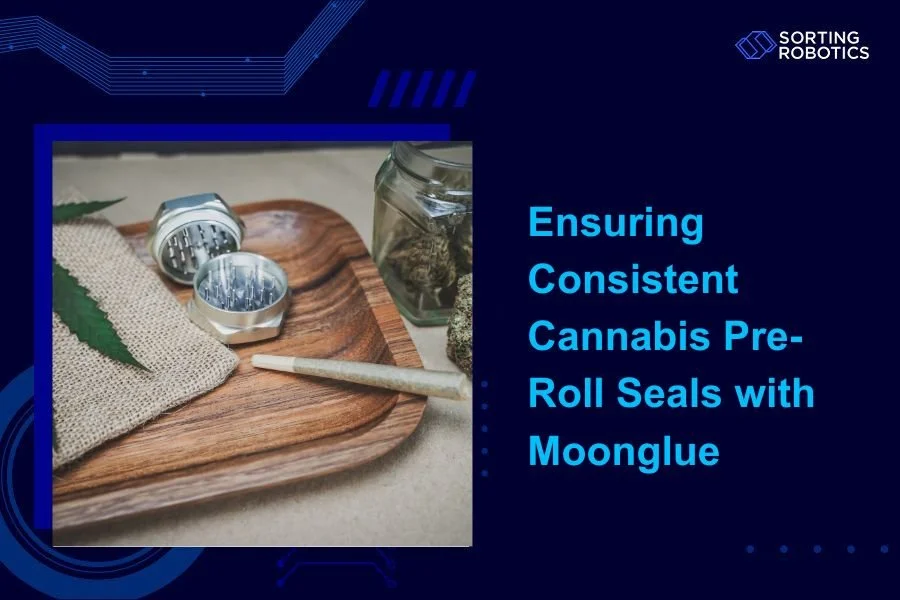 SORTING ROBOTICS

Ensuring Consistent Cannabis Pre-Roll Seals with Moonglue